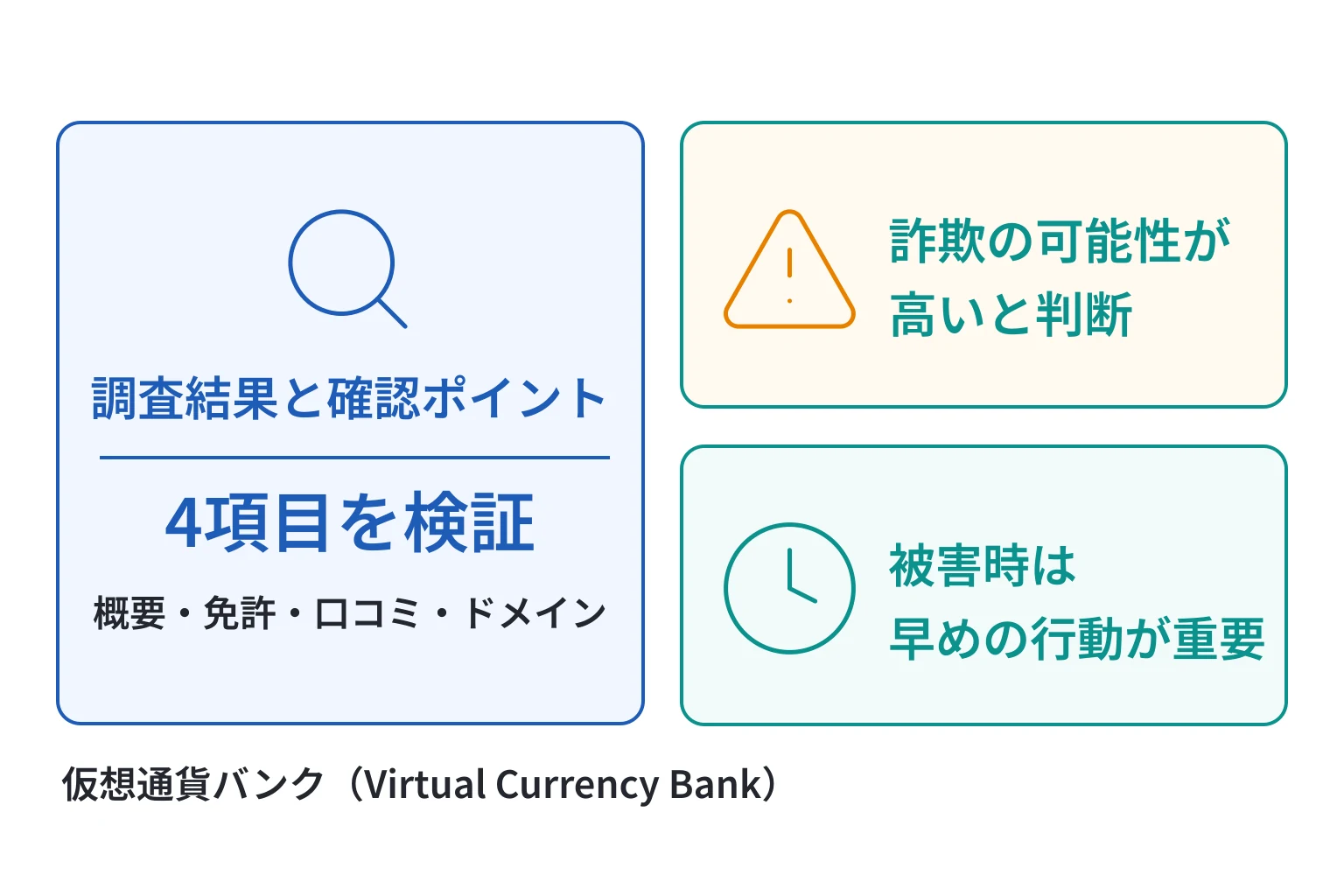 調査結果と確認ポイント

4項目を検証

概要・免許・口コミ・ドメイン

詐欺の可能性が高いと判断

被害時は早めの行動が重要

仮想通貨バンク（Virtual Currency Bank）